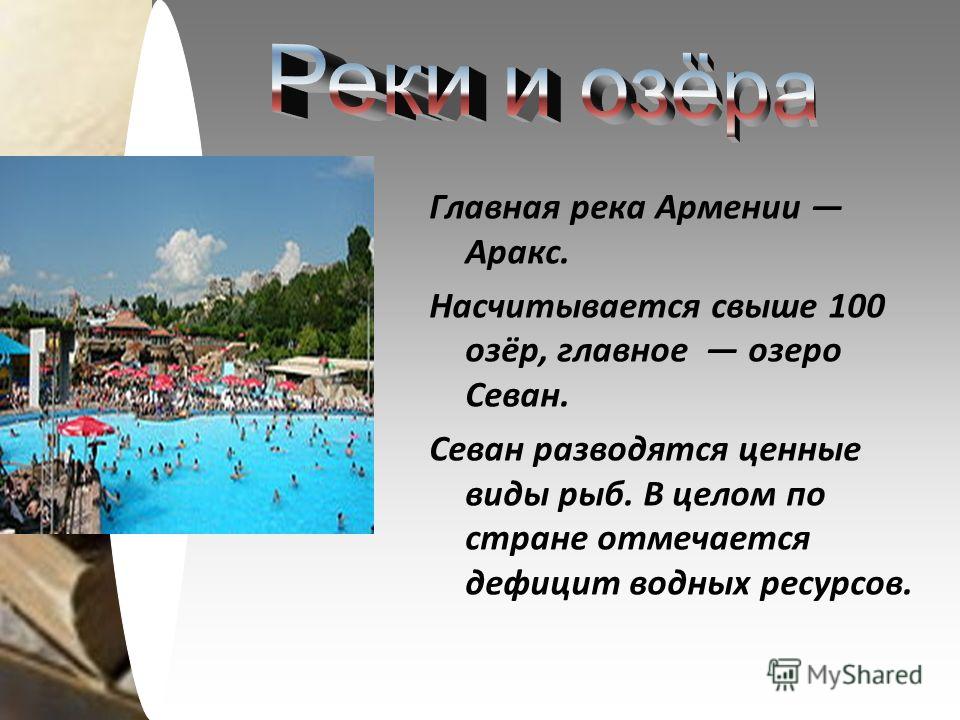 Реки и озёра

Главная река Армении — Аракс.

Насчитывается свыше 100 озёр, главное — озеро Севан.

Севан разводятся ценные виды рыб. В целом по стране отмечается дефицит водных ресурсов.

MyShared